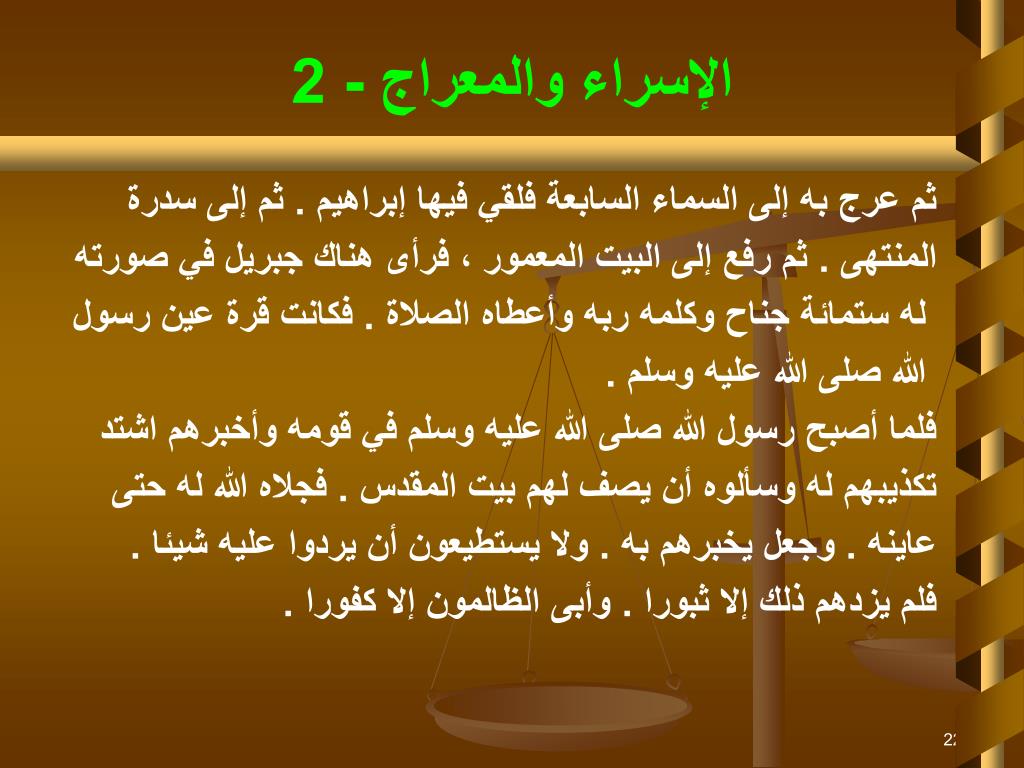 الإسراء والمعراج - 2

ثم عرج به إلى السماء السابعة فلقي فيها إبراهيم . ثم إلى سدرة المنتهى . ثم رفع إلى البيت المعمور ، فرأى هناك جبريل في صورته له ستمائة جناح وكلمه ربه وأعطاه الصلاة . فكانت قرة عين رسول الله صلى الله عليه وسلم .

فلما أصبح رسول الله صلى الله عليه وسلم في قومه وأخبرهم اشتد تكذيبهم له وسألوه أن يصف لهم بيت المقدس . فجلاه الله له حتى عاينه . وجعل يخبرهم به . ولا يستطيعون أن يردوا عليه شيئا . فلم يزدهم ذلك إلا ثبورا . وأبى الظالمون إلا كفورا .

22